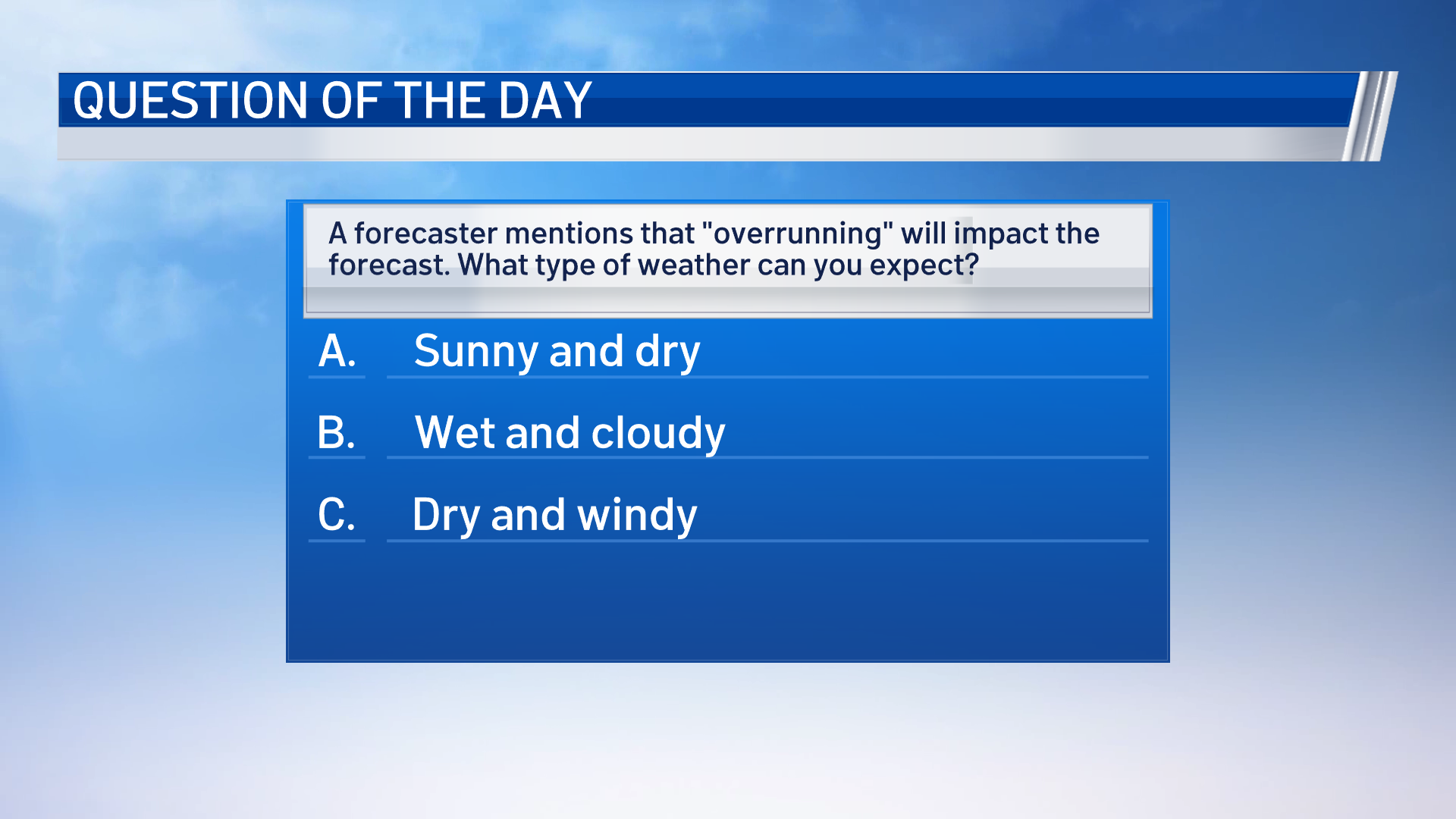 QUESTION OF THE DAY

A forecaster mentions that "overrunning" will impact the forecast. What type of weather can you expect?

A. Sunny and dry

B. Wet and cloudy

C. Dry and windy